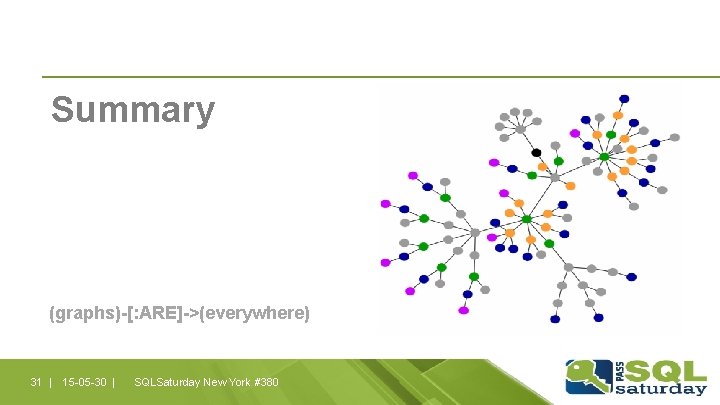 Summary

(graphs)-[:ARE]->(everywhere)

31 | 15-05-30 | SQLSaturday New York #380

PASS SQL saturday